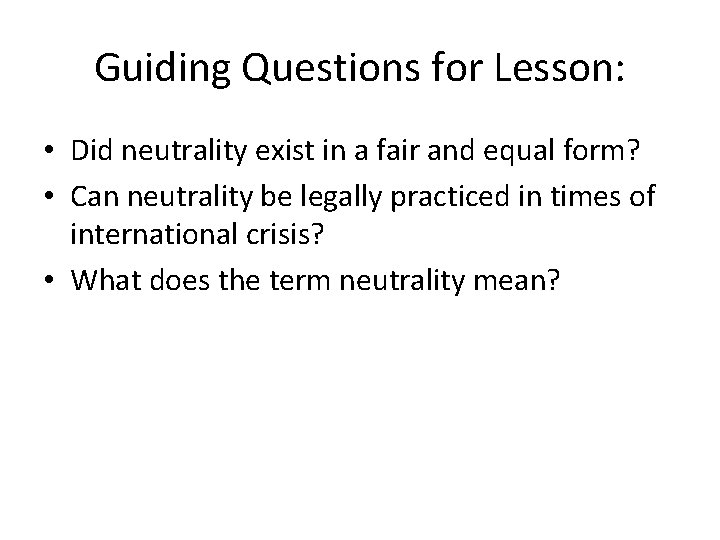 Guiding Questions for Lesson:

• Did neutrality exist in a fair and equal form?
• Can neutrality be legally practiced in times of international crisis?
• What does the term neutrality mean?